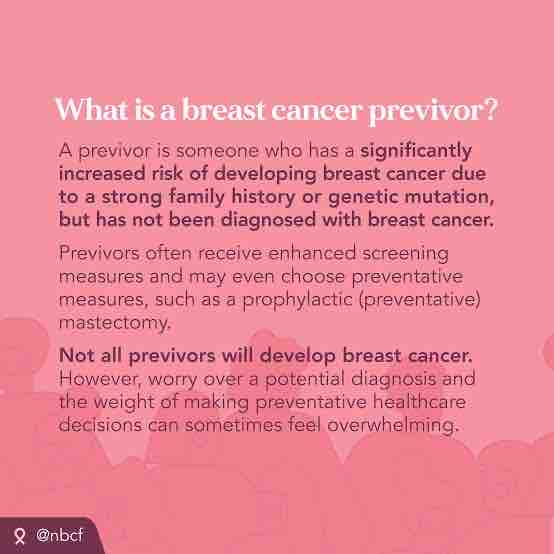 What is a breast cancer previvor?

A previvor is someone who has a significantly increased risk of developing breast cancer due to a strong family history or genetic mutation, but has not been diagnosed with breast cancer.

Previvors often receive enhanced screening measures and may even choose preventative measures, such as a prophylactic (preventative) mastectomy.

Not all previvors will develop breast cancer. However, worry over a potential diagnosis and the weight of making preventative healthcare decisions can sometimes feel overwhelming.

@nbcf